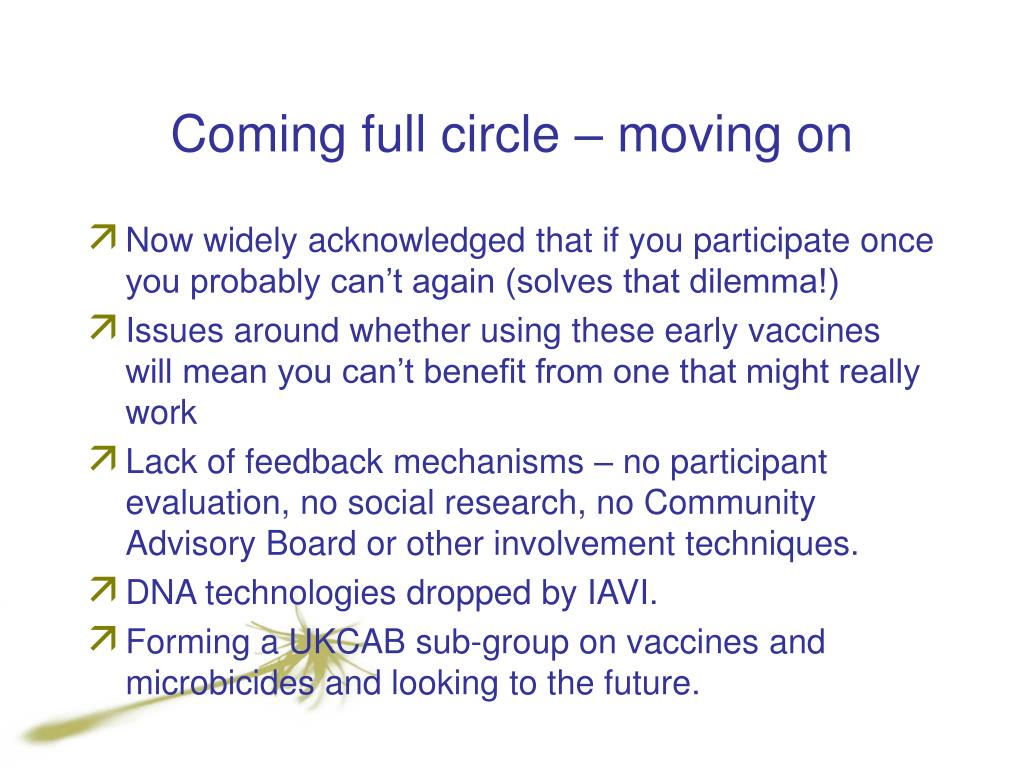 Coming full circle – moving on

Now widely acknowledged that if you participate once you probably can’t again (solves that dilemma!)

Issues around whether using these early vaccines will mean you can’t benefit from one that might really work

Lack of feedback mechanisms – no participant evaluation, no social research, no Community Advisory Board or other involvement techniques.

DNA technologies dropped by IAVI.

Forming a UKCAB sub-group on vaccines and microbicides and looking to the future.